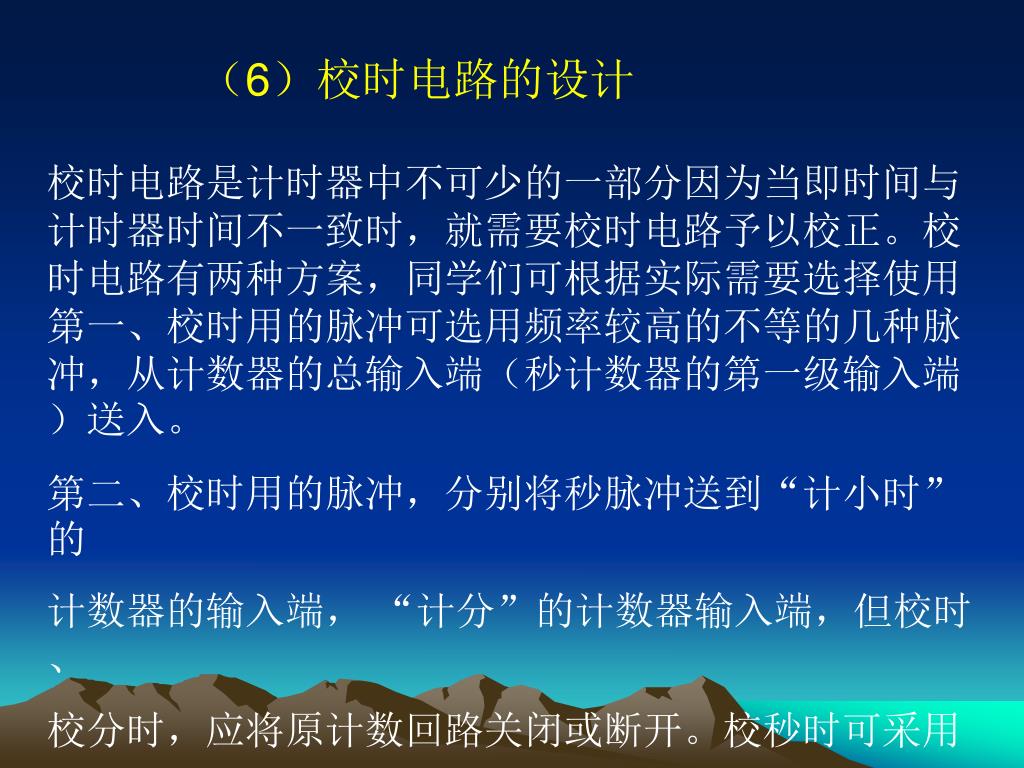 （6）校时电路的设计

校时电路是计时器中不可少的一部分因为当即时间与计时器时间不一致时，就需要校时电路予以校正。校时电路有两种方案，同学们可根据实际需要选择使用第一、校时用的脉冲可选用频率较高的不等的几种脉冲，从计数器的总输入端（秒计数器的第一级输入端）送入。

第二、校时用的脉冲，分别将秒脉冲送到“计小时”的

计数器的输入端，“计分”的计数器输入端，但校时、

校分时，应将原计数回路关闭或断开。校秒时可采用